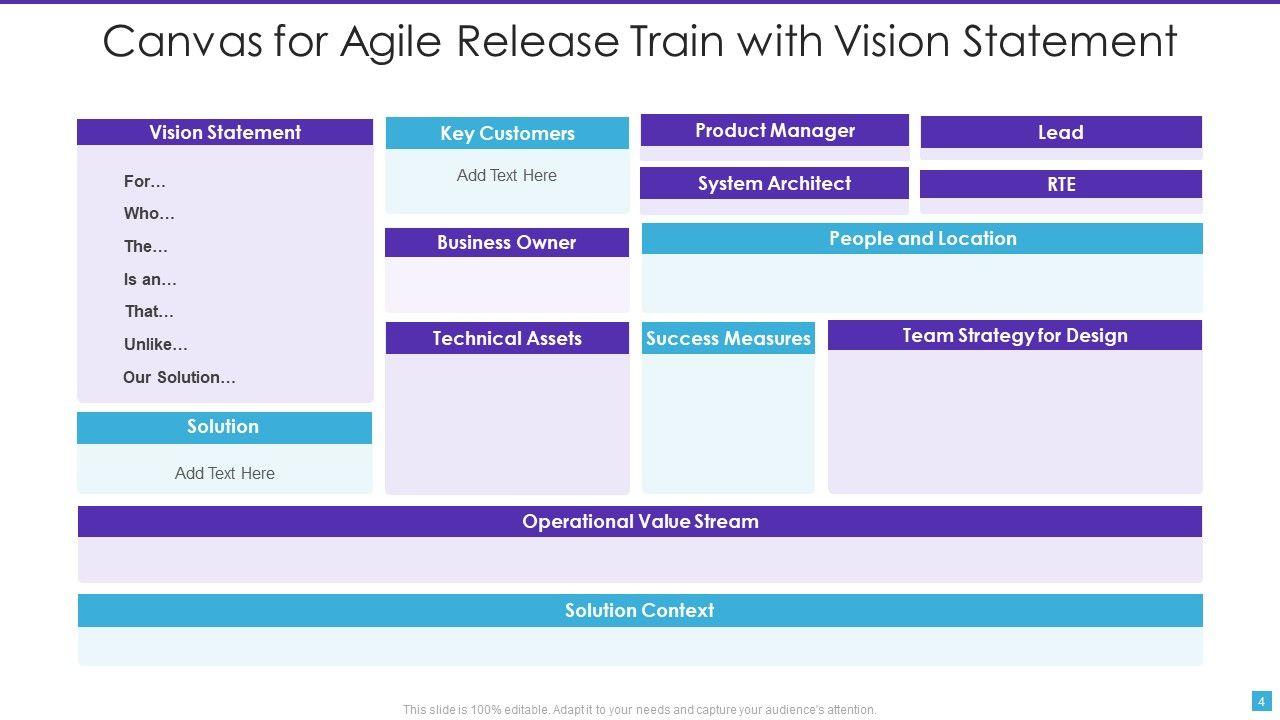 Canvas for Agile Release Train with Vision Statement

Vision Statement

For…

Who…

The…

Is an…

That…

Unlike…

Our Solution…

Solution

Add Text Here

Key Customers

Add Text Here

Business Owner

Technical Assets

Product Manager

System Architect

Lead

RTE

People and Location

Success Measures

Team Strategy for Design

Operational Value Stream

Solution Context

This slide is 100% editable. Adapt it to your needs and capture your audience's attention.

4